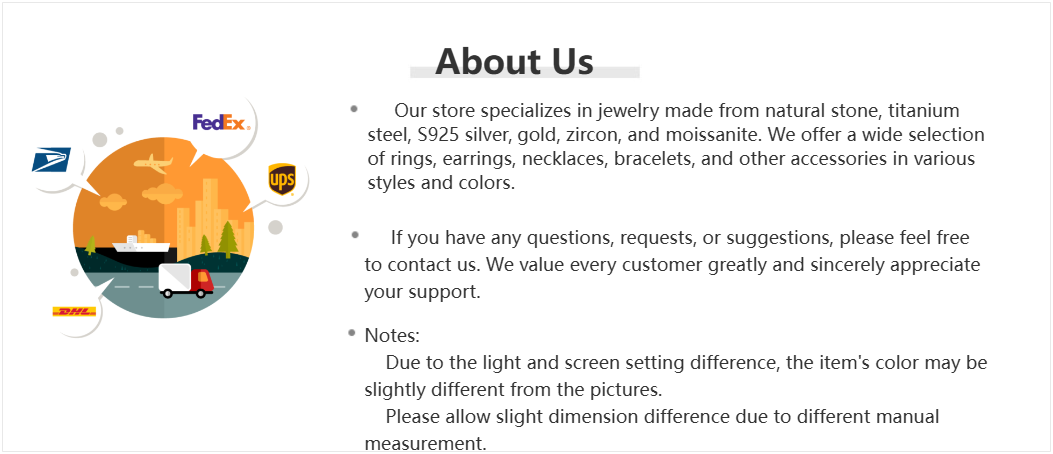 About Us

FedEx.

ups

DHL

• Our store specializes in jewelry made from natural stone, titanium steel, S925 silver, gold, zircon, and moissanite. We offer a wide selection of rings, earrings, necklaces, bracelets, and other accessories in various styles and colors.

• If you have any questions, requests, or suggestions, please feel free to contact us. We value every customer greatly and sincerely appreciate your support.

• Notes:
Due to the light and screen setting difference, the item's color may be slightly different from the pictures.
Please allow slight dimension difference due to different manual measurement.